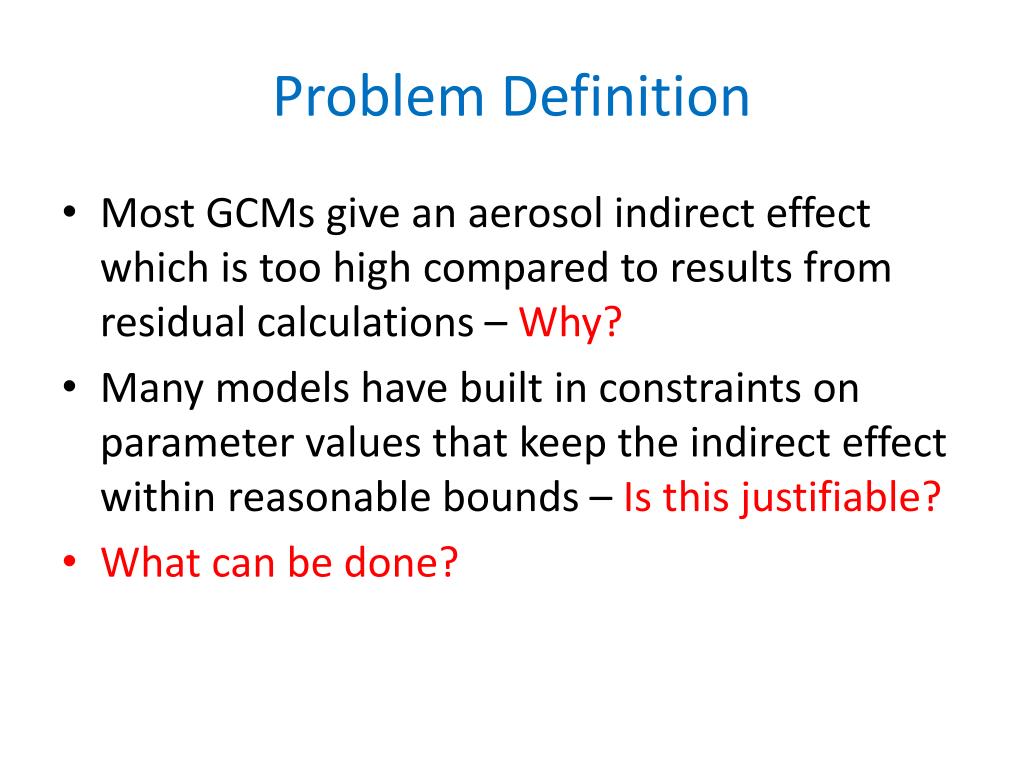 Problem Definition

• Most GCMs give an aerosol indirect effect which is too high compared to results from residual calculations – Why?

• Many models have built in constraints on parameter values that keep the indirect effect within reasonable bounds – Is this justifiable?

• What can be done?